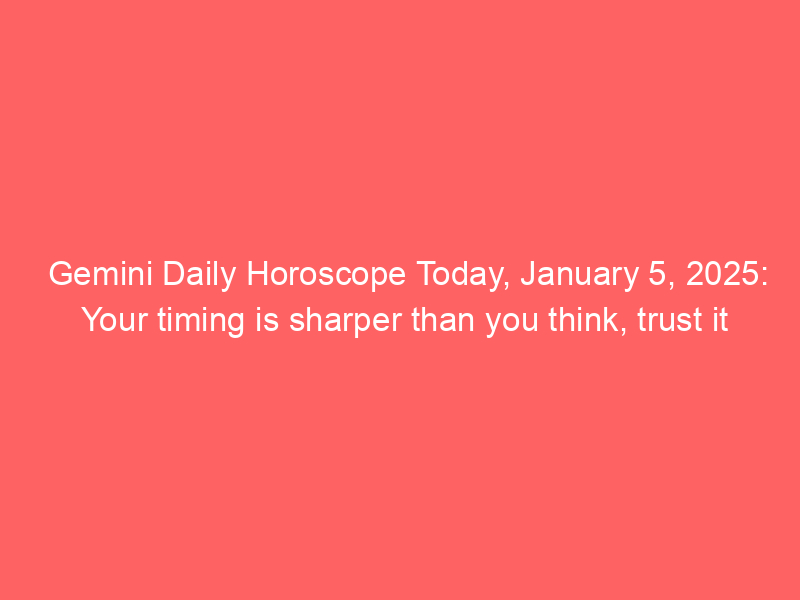 Gemini Daily Horoscope Today, January 5, 2025: Your timing is sharper than you think, trust it